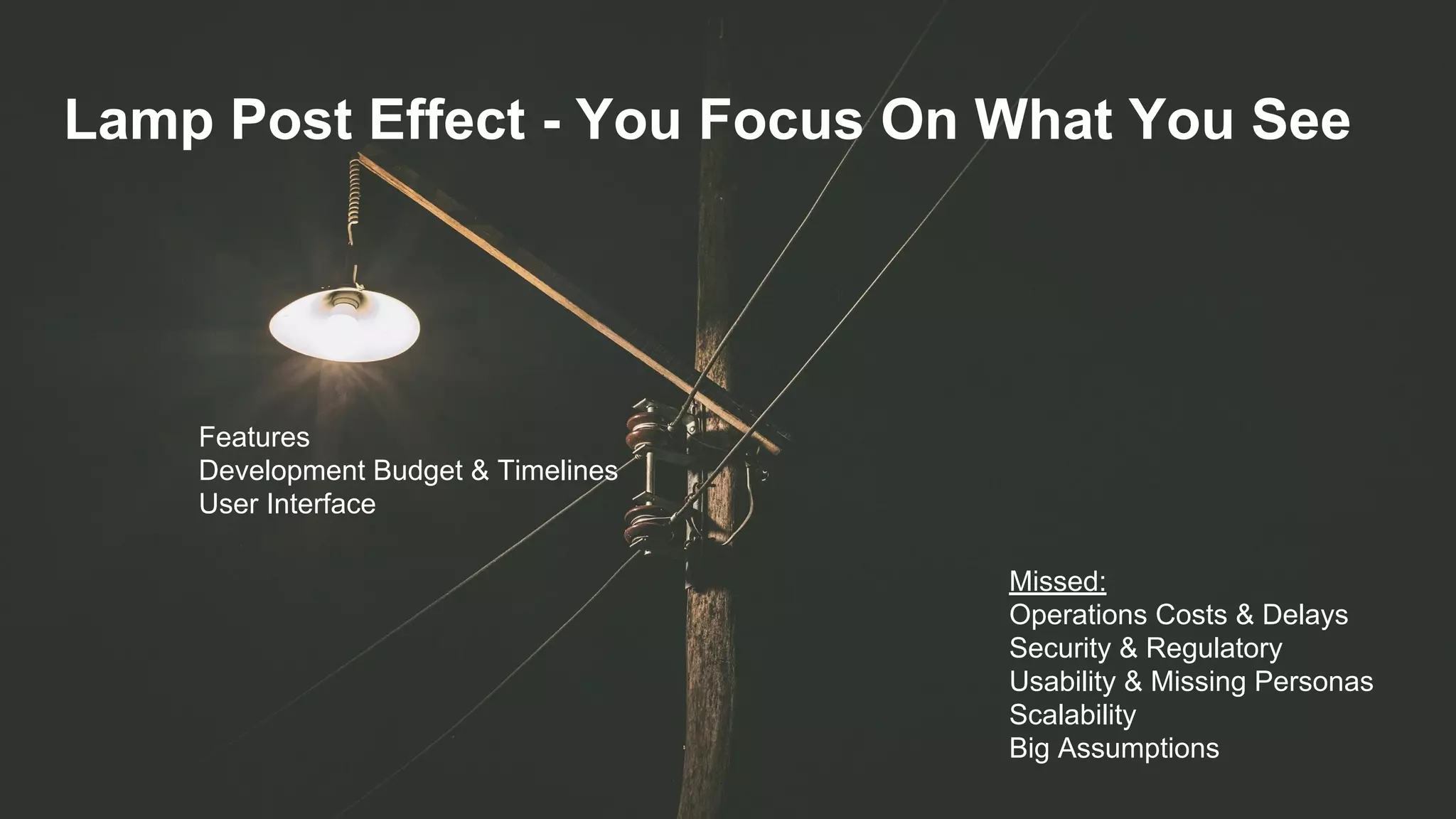 Lamp Post Effect - You Focus On What You See

Features
Development Budget & Timelines
User Interface

Missed:
Operations Costs & Delays
Security & Regulatory
Usability & Missing Personas
Scalability
Big Assumptions